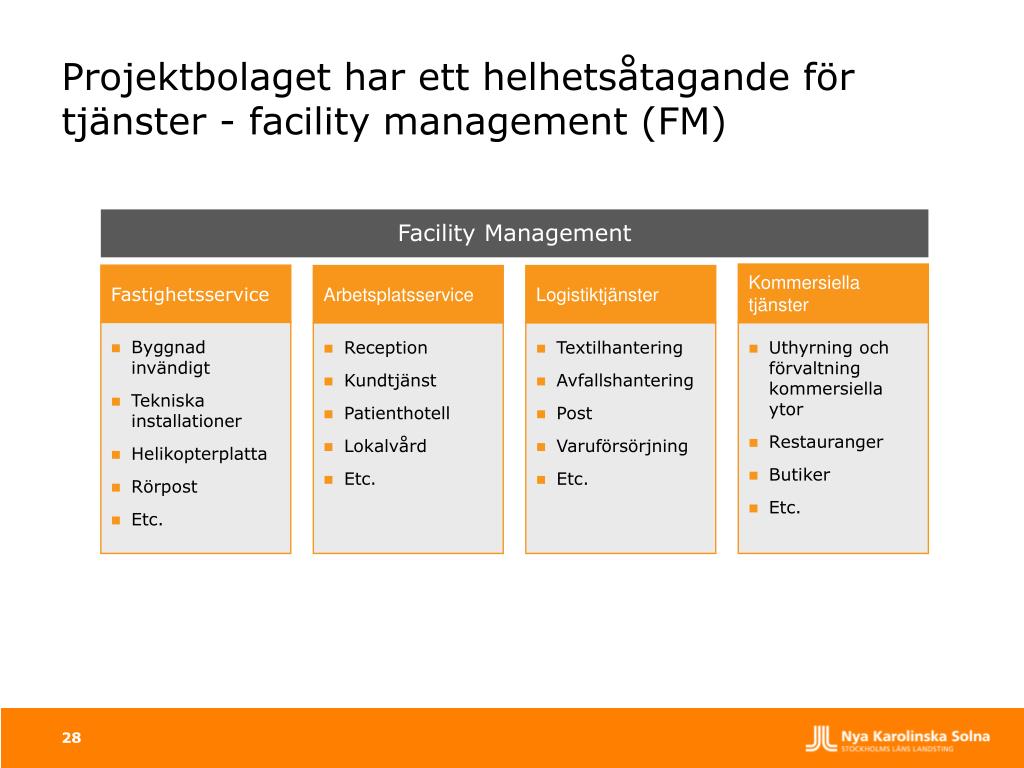 Projektbolaget har ett helhetsåtagande för tjänster - facility management (FM)

Facility Management

Fastighetsservice

- Byggnad invändigt
- Tekniska installationer
- Helikopterplatta
- Rörpost
- Etc.

Arbetsplatsservice

- Reception
- Kundtjänst
- Patienthotell
- Lokalvård
- Etc.

Logistiktjänster

- Textilhantering
- Avfallshantering
- Post
- Varuförsörjning
- Etc.

Kommersiella tjänster

- Uthyrning och förvaltning kommersiella ytor
- Restauranger
- Butiker
- Etc.

28

Nya Karolinska Solna
STOCKHOLMS LÄNS LANDSTING